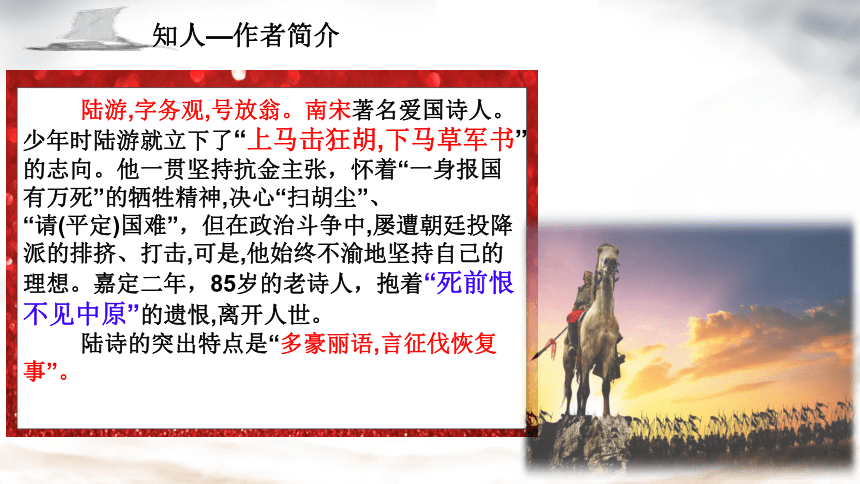 知人—作者简介

陆游,字务观,号放翁。南宋著名爱国诗人。少年时陆游就立下了“上马击狂胡,下马草军书”的志向。他一贯坚持抗金主张，怀着“一身报国有万死”的牺牲精神,决心“扫胡尘”、“请(平定)国难”，但在政治斗争中,屡遭朝廷投降派的排挤、打击,可是,他始终不渝地坚持自己的理想。嘉定二年，85岁的老诗人，抱着“死前恨不见中原”的遗恨,离开人世。

陆诗的突出特点是“多豪丽语,言征伐恢复事”。